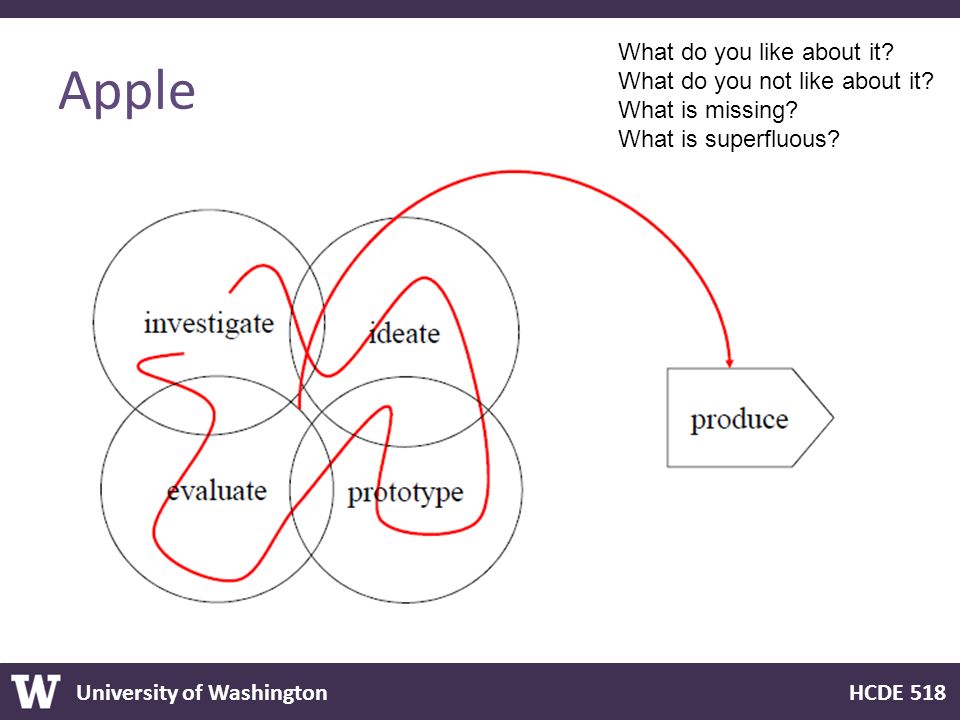 Apple

What do you like about it?
What do you not like about it?
What is missing?
What is superfluous?

investigate
ideate
evaluate
prototype
produce

W University of Washington
HCDE 518